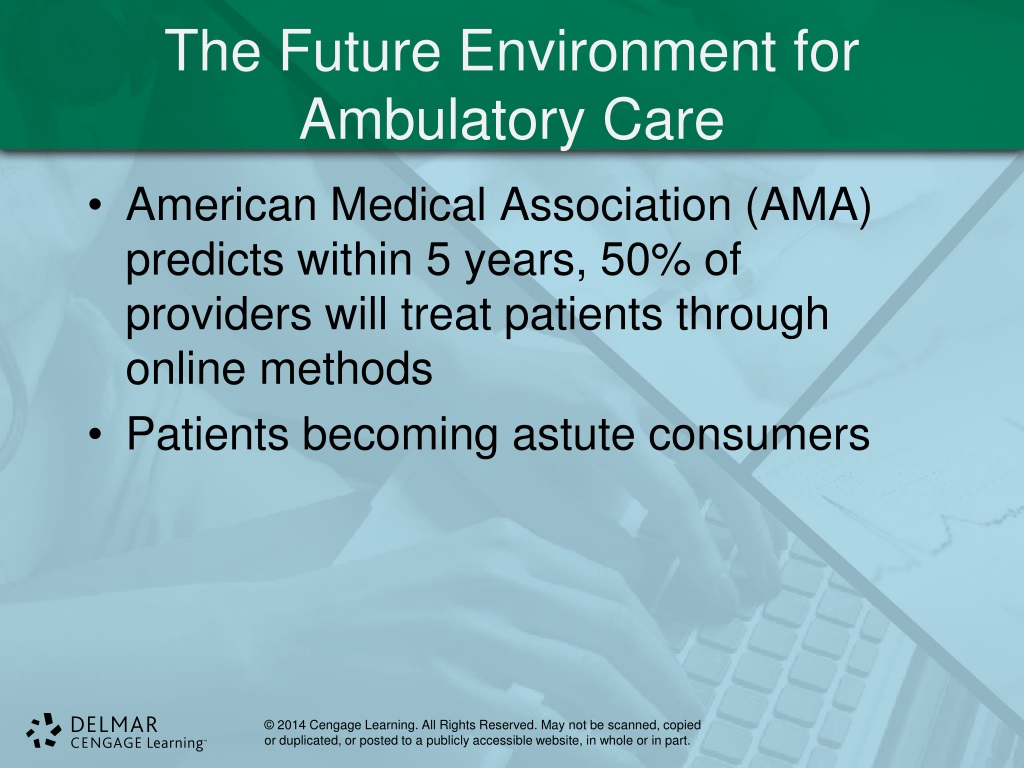 The Future Environment for Ambulatory Care

• American Medical Association (AMA) predicts within 5 years, 50% of providers will treat patients through online methods
• Patients becoming astute consumers

DELMAR CENGAGE Learning™

© 2014 Cengage Learning. All Rights Reserved. May not be scanned, copied or duplicated, or posted to a publicly accessible website, in whole or in part.